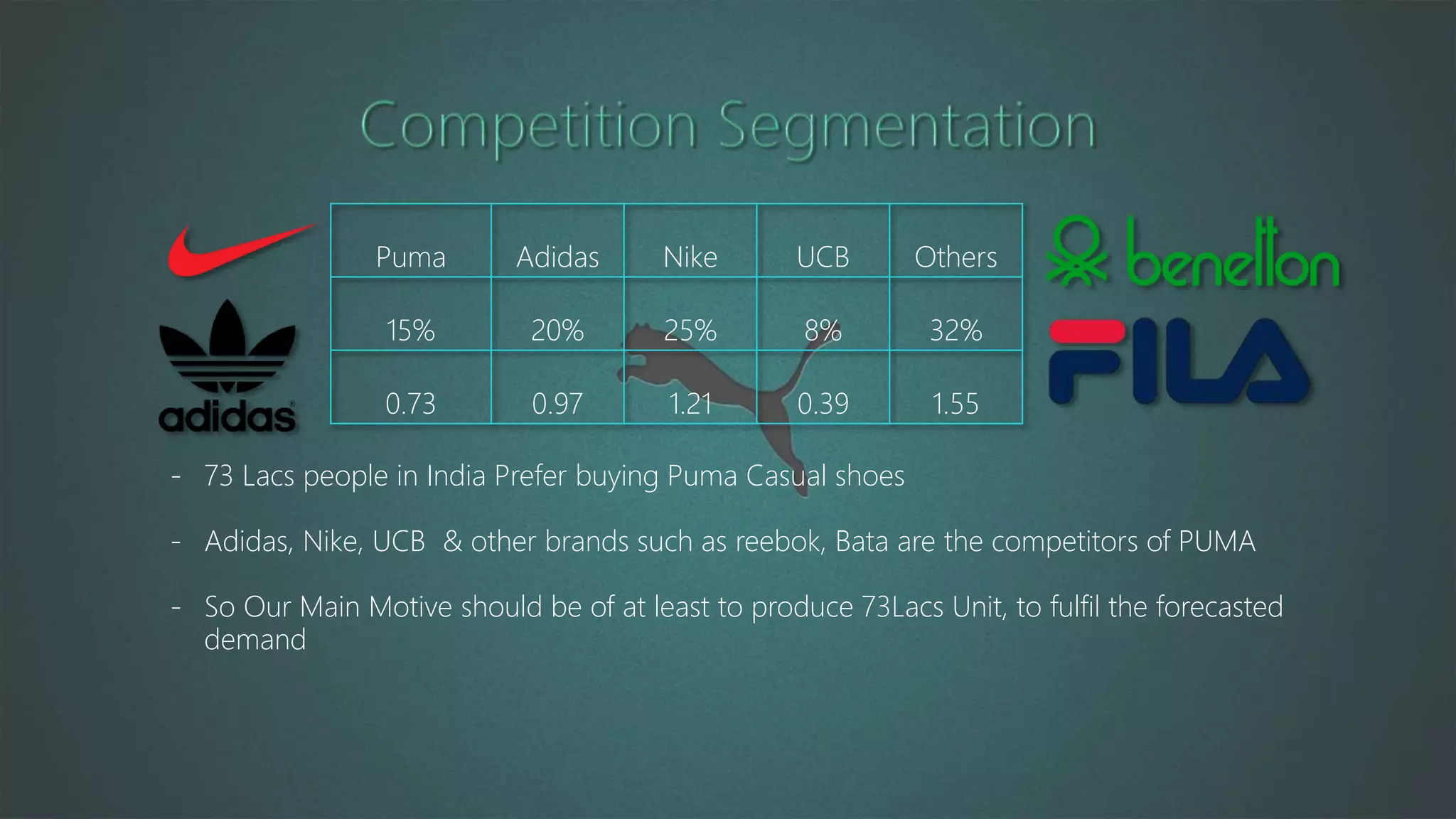 Competition Segmentation

adidas

| Puma | Adidas | Nike | UCB | Others |
|---|---|---|---|---|
| 15% | 20% | 25% | 8% | 32% |
| 0.73 | 0.97 | 1.21 | 0.39 | 1.55 |

benetton

FILA

- 73 Lacs people in India Prefer buying Puma Casual shoes

- Adidas, Nike, UCB & other brands such as reebok, Bata are the competitors of PUMA

- So Our Main Motive should be of at least to produce 73Lacs Unit, to fulfil the forecasted demand